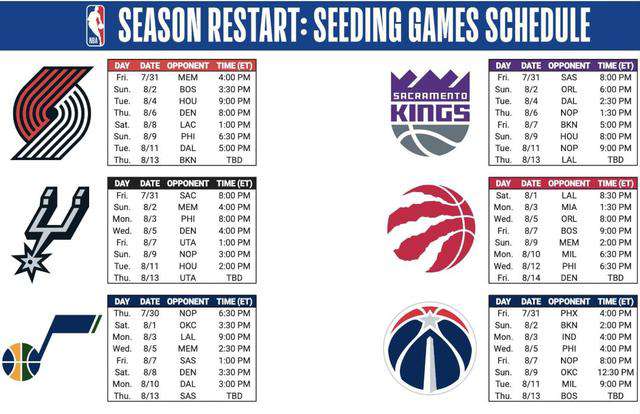 NBA

SEASON RESTART: SEEDING GAMES SCHEDULE

| DAY | DATE | OPPONENT | TIME (ET) |
|---|---|---|---|
| Fri. | 7/31 | MEM | 4:00 PM |
| Sun. | 8/2 | BOS | 3:30 PM |
| Tue. | 8/4 | HOU | 9:00 PM |
| Thu. | 8/6 | DEN | 8:00 PM |
| Sat. | 8/8 | LAC | 1:00 PM |
| Sun. | 8/9 | PHI | 6:30 PM |
| Tue. | 8/11 | DAL | 5:00 PM |
| Thu. | 8/13 | BKN | TBD |

| DAY | DATE | OPPONENT | TIME (ET) |
|---|---|---|---|
| Fri. | 7/31 | SAC | 8:00 PM |
| Sun. | 8/2 | MEM | 4:00 PM |
| Mon. | 8/3 | PHI | 8:00 PM |
| Wed. | 8/5 | DEN | 4:00 PM |
| Fri. | 8/7 | UTA | 1:00 PM |
| Sun. | 8/9 | NOP | 3:00 PM |
| Tue. | 8/11 | HOU | 2:00 PM |
| Thu. | 8/13 | UTA | TBD |

| DAY | DATE | OPPONENT | TIME (ET) |
|---|---|---|---|
| Thu. | 7/30 | NOP | 6:30 PM |
| Sat. | 8/1 | OKC | 3:30 PM |
| Mon. | 8/3 | LAL | 9:00 PM |
| Wed. | 8/5 | MEM | 2:30 PM |
| Fri. | 8/7 | SAS | 1:00 PM |
| Sat. | 8/8 | DEN | 3:30 PM |
| Mon. | 8/10 | DAL | 3:00 PM |
| Thu. | 8/13 | SAS | TBD |

SACRAMENTO KINGS

| DAY | DATE | OPPONENT | TIME (ET) |
|---|---|---|---|
| Fri. | 7/31 | SAS | 8:00 PM |
| Sun. | 8/2 | ORL | 6:00 PM |
| Tue. | 8/4 | DAL | 2:30 PM |
| Thu. | 8/6 | NOP | 1:30 PM |
| Fri. | 8/7 | BKN | 5:00 PM |
| Sun. | 8/9 | HOU | 8:00 PM |
| Tue. | 8/11 | NOP | 9:00 PM |
| Thu. | 8/13 | LAL | TBD |

| DAY | DATE | OPPONENT | TIME (ET) |
|---|---|---|---|
| Sat. | 8/1 | LAL | 8:30 PM |
| Mon. | 8/3 | MIA | 1:30 PM |
| Wed. | 8/5 | ORL | 8:00 PM |
| Fri. | 8/7 | BOS | 9:00 PM |
| Sun. | 8/9 | MEM | 2:00 PM |
| Mon. | 8/10 | MIL | 6:30 PM |
| Wed. | 8/12 | PHI | 6:30 PM |
| Fri. | 8/14 | DEN | TBD |

| DAY | DATE | OPPONENT | TIME (ET) |
|---|---|---|---|
| Fri. | 7/31 | PHX | 4:00 PM |
| Sun. | 8/2 | BKN | 2:00 PM |
| Mon. | 8/3 | IND | 4:00 PM |
| Wed. | 8/5 | PHI | 4:00 PM |
| Fri. | 8/7 | NOP | 8:00 PM |
| Sun. | 8/9 | OKC | 12:30 PM |
| Tue. | 8/11 | MIL | 9:00 PM |
| Thu. | 8/13 | BOS | TBD |